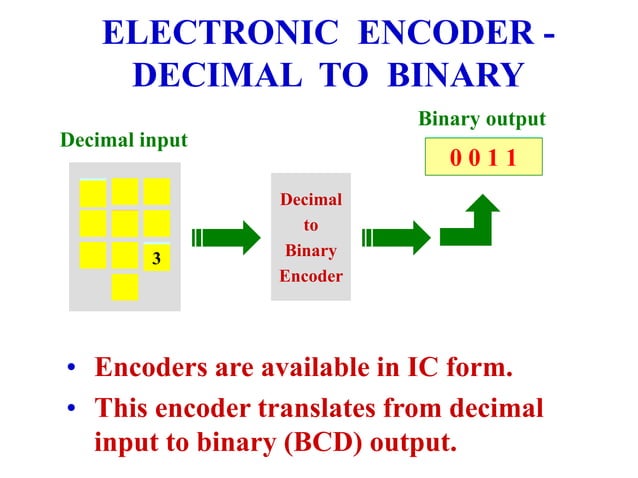 ELECTRONIC ENCODER - DECIMAL TO BINARY

Decimal input

3

Decimal to Binary Encoder

Binary output

0 0 1 1

• Encoders are available in IC form.
• This encoder translates from decimal input to binary (BCD) output.